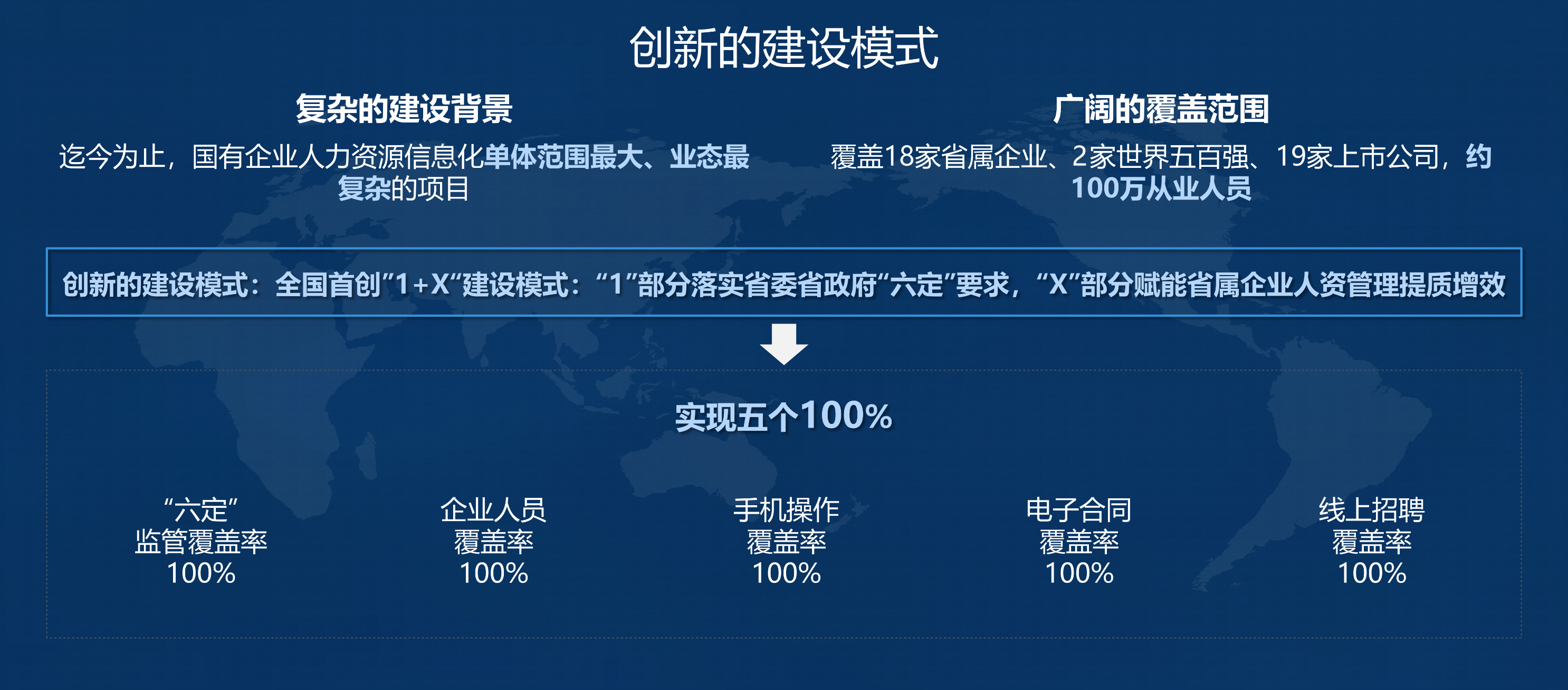 创新的建设模式

复杂的建设背景

迄今为止，国有企业人力资源信息化单体范围最大、业态最复杂的项目

广阔的覆盖范围

覆盖18家省属企业、2家世界五百强、19家上市公司，约100万从业人员

创新的建设模式：全国首创”1+X“建设模式：“1”部分落实省委省政府“六定”要求，“X”部分赋能省属企业人资管理提质增效

实现五个100%

“六定”
监管覆盖率
100%

企业人员
覆盖率
100%

手机操作
覆盖率
100%

电子合同
覆盖率
100%

线上招聘
覆盖率
100%